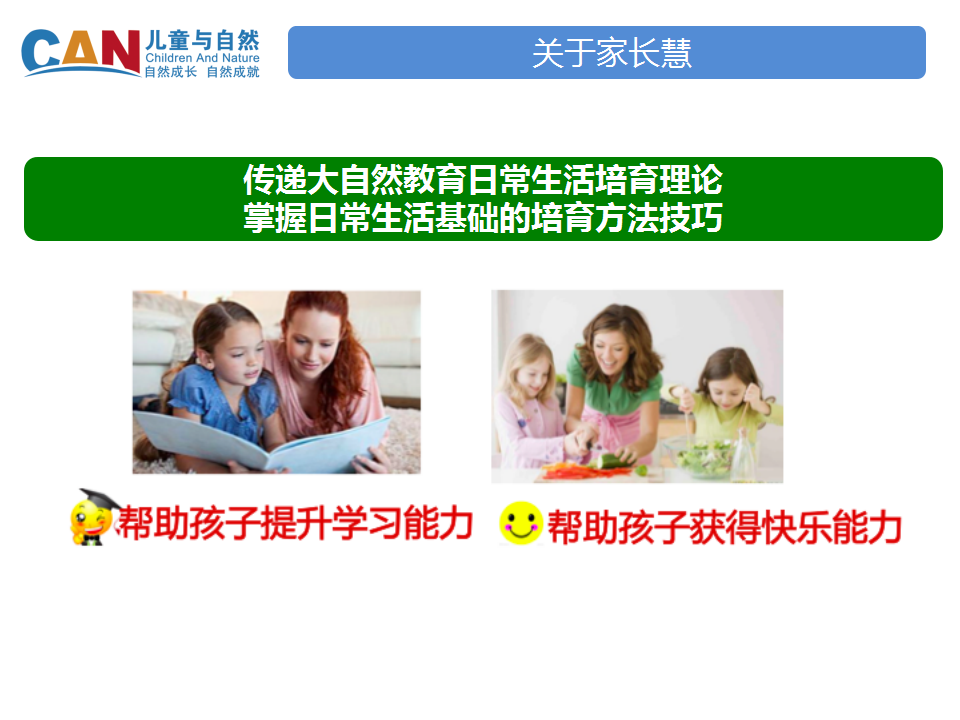 CAN 儿童与自然
Children And Nature
自然成长 自然成就

关于家长慧

传递大自然教育日常生活培育理论
掌握日常生活基础的培育方法技巧

帮助孩子提升学习能力

帮助孩子获得快乐能力